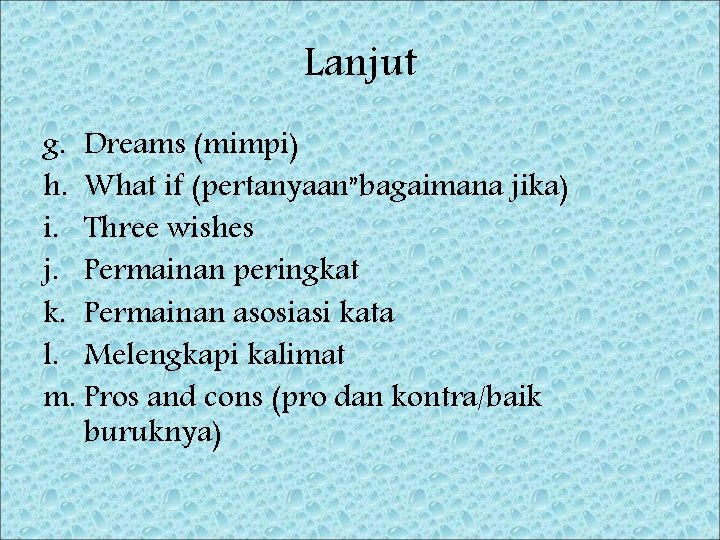 Lanjut

g. Dreams (mimpi)
h. What if (pertanyaan"bagaimana jika)
i. Three wishes
j. Permainan peringkat
k. Permainan asosiasi kata
l. Melengkapi kalimat
m. Pros and cons (pro dan kontra/baik buruknya)